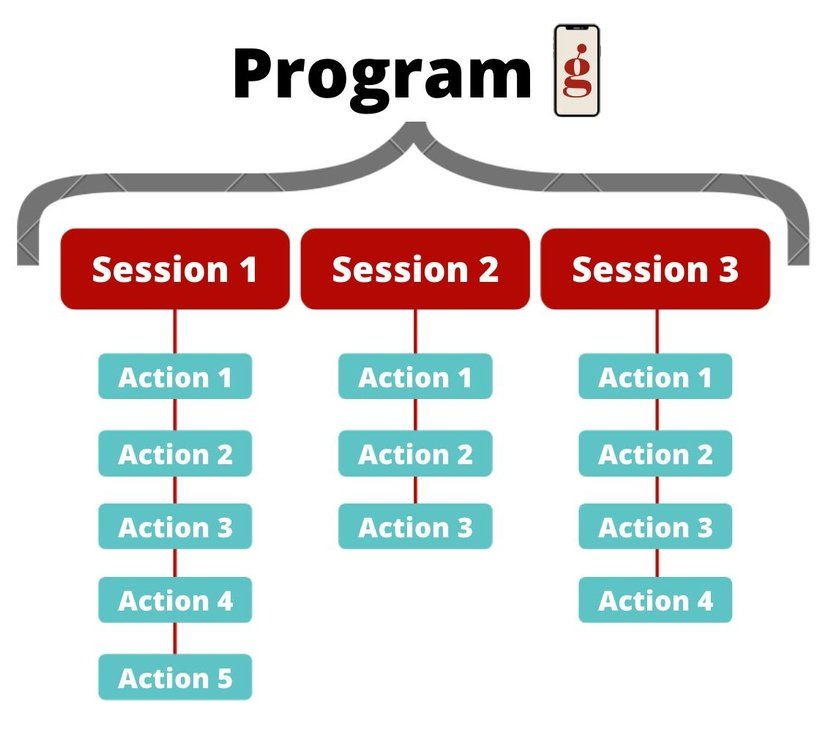 Program g

Session 1
Action 1
Action 2
Action 3
Action 4
Action 5

Session 2
Action 1
Action 2
Action 3

Session 3
Action 1
Action 2
Action 3
Action 4